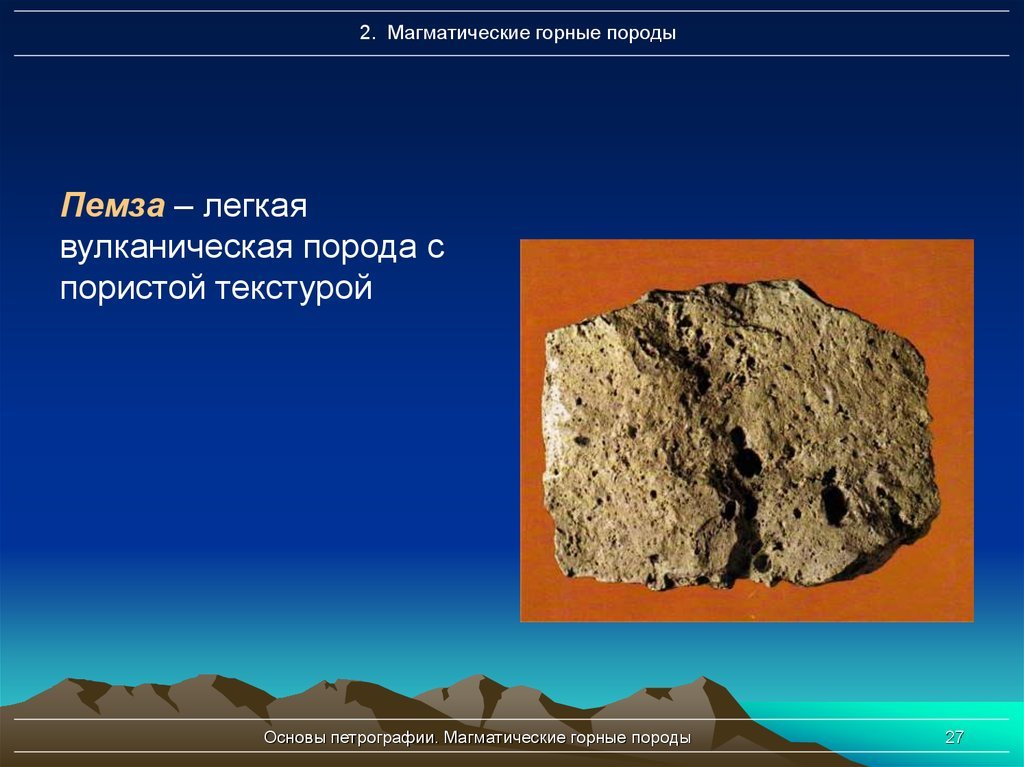 2. Магматические горные породы

Пемза – легкая вулканическая порода с пористой текстурой

Основы петрографии. Магматические горные породы

27